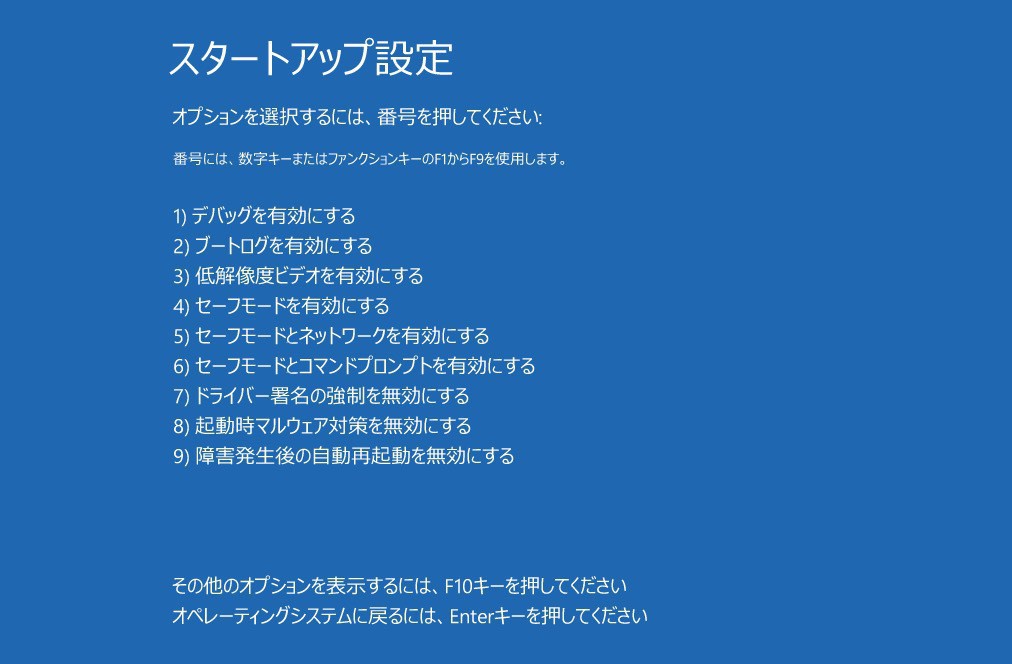 スタートアップ設定

オプションを選択するには、番号を押してください:

番号には、数字キーまたはファンクションキーのF1からF9を使用します。

1) デバッグを有効にする
2) ブートログを有効にする
3) 低解像度ビデオを有効にする
4) セーフモードを有効にする
5) セーフモードとネットワークを有効にする
6) セーフモードとコマンドプロンプトを有効にする
7) ドライバー署名の強制を無効にする
8) 起動時マルウェア対策を無効にする
9) 障害発生後の自動再起動を無効にする

その他のオプションを表示するには、F10キーを押してください
オペレーティングシステムに戻るには、Enterキーを押してください